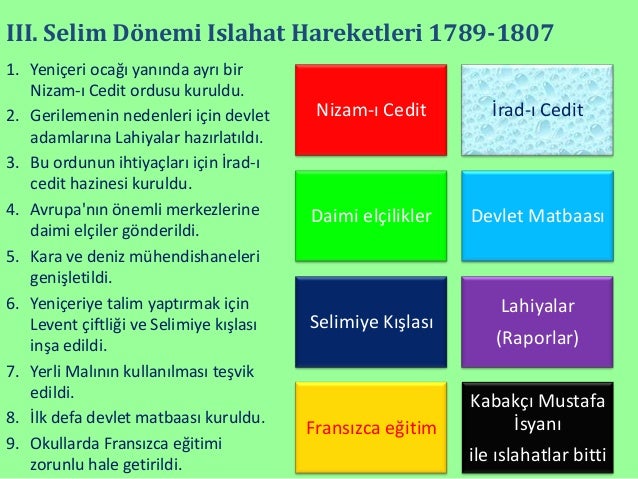 III. Selim Dönemi Islahat Hareketleri 1789-1807

1. Yeniçeri ocağı yanında ayrı bir Nizam-ı Cedit ordusu kuruldu.
2. Gerilemenin nedenleri için devlet adamlarına Lahiyalar hazırlatıldı.
3. Bu ordunun ihtiyaçları için İrad-ı cedit hazinesi kuruldu.
4. Avrupa'nın önemli merkezlerine daimi elçiler gönderildi.
5. Kara ve deniz mühendishaneleri genişletildi.
6. Yeniçeriye talim yaptırmak için Levent çiftliği ve Selimiye kışlası inşa edildi.
7. Yerli Malının kullanılması teşvik edildi.
8. İlk defa devlet matbaası kuruldu.
9. Okullarda Fransızca eğitimi zorunlu hale getirildi.

Nizam-ı Cedit

İrad-ı Cedit

Daimi elçilikler

Devlet Matbaası

Selimiye Kışlası

Lahiyalar (Raporlar)

Fransızca eğitim

Kabakçı Mustafa İsyanı ile ıslahatlar bitti